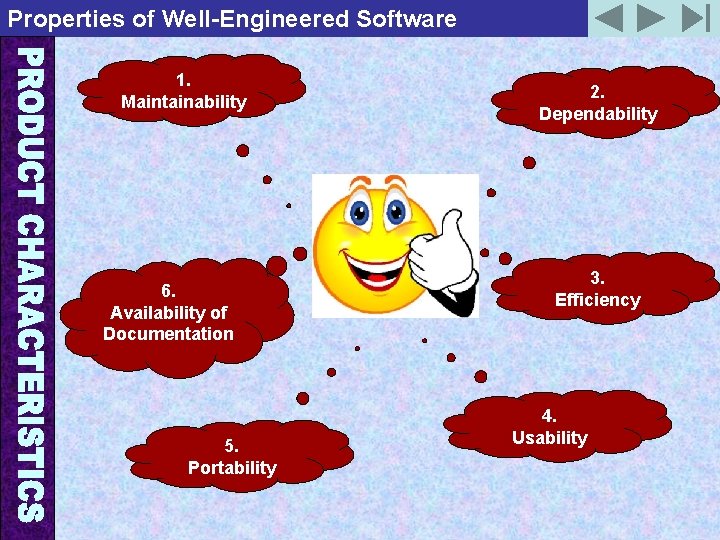 Properties of Well-Engineered Software

PRODUCT CHARACTERISTICS

1.
Maintainability

2.
Dependability

3.
Efficiency

4.
Usability

5.
Portability

6.
Availability of Documentation